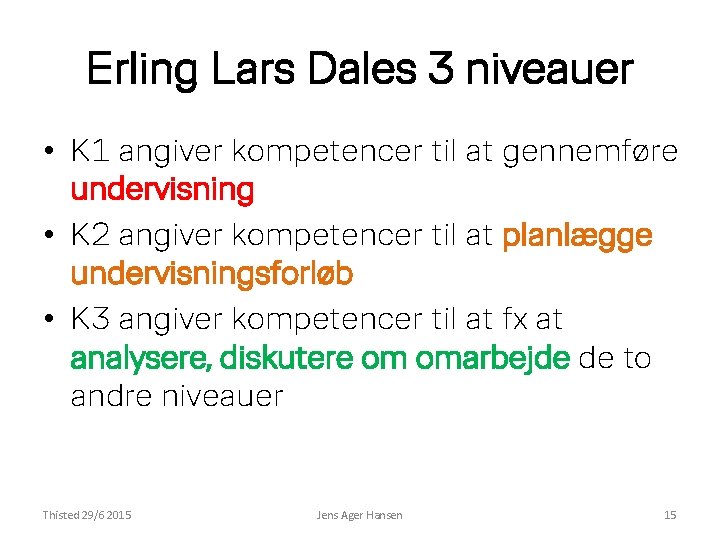 Erling Lars Dales 3 niveauer

• K1 angiver kompetencer til at gennemføre undervisning
• K2 angiver kompetencer til at planlægge undervisningsforløb
• K3 angiver kompetencer til at fx at analysere, diskutere om omarbejde de to andre niveauer

Thisted 29/6 2015 Jens Ager Hansen 15